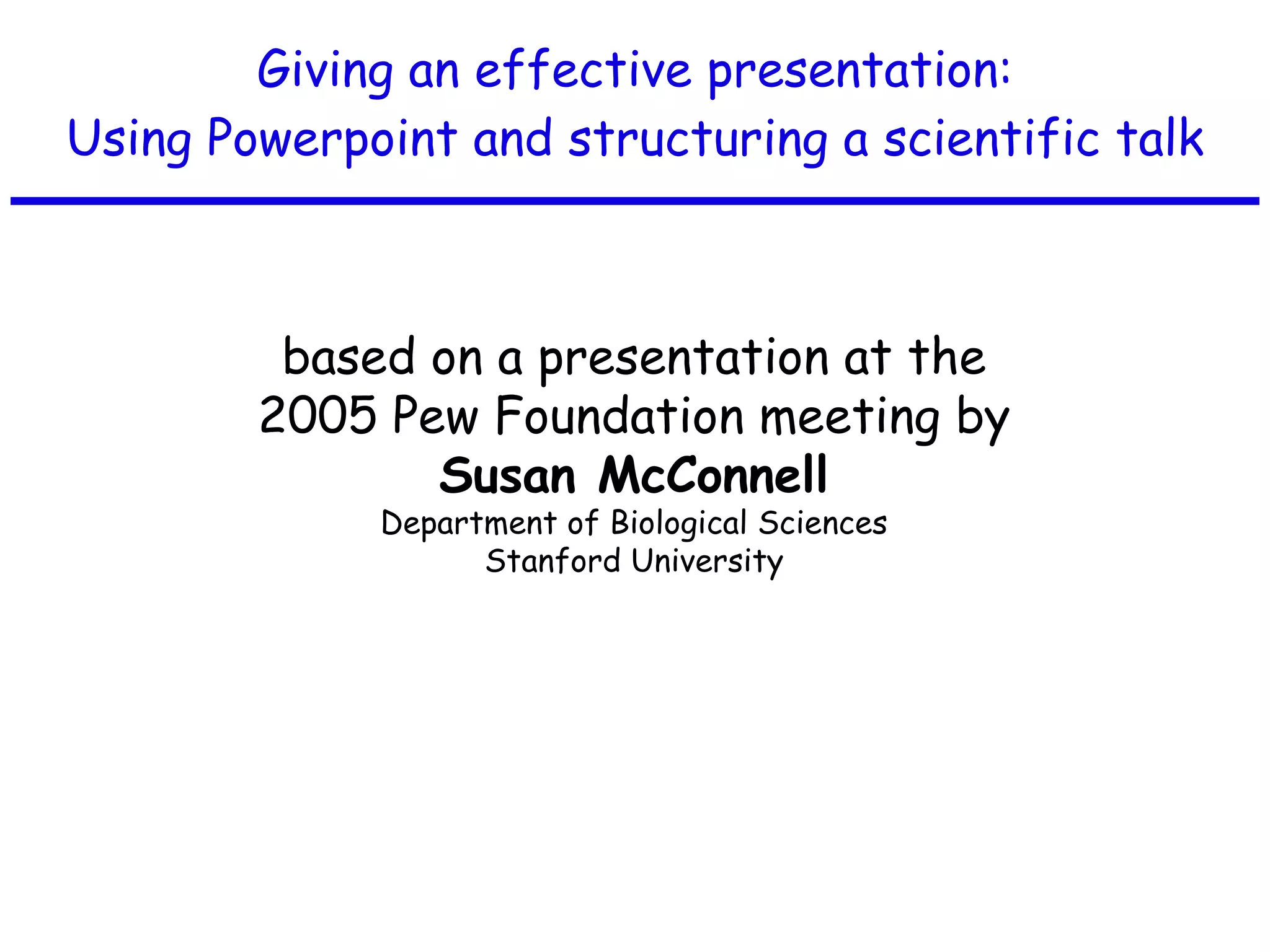 Giving an effective presentation:
Using Powerpoint and structuring a scientific talk

based on a presentation at the 2005 Pew Foundation meeting by
Susan McConnell
Department of Biological Sciences
Stanford University